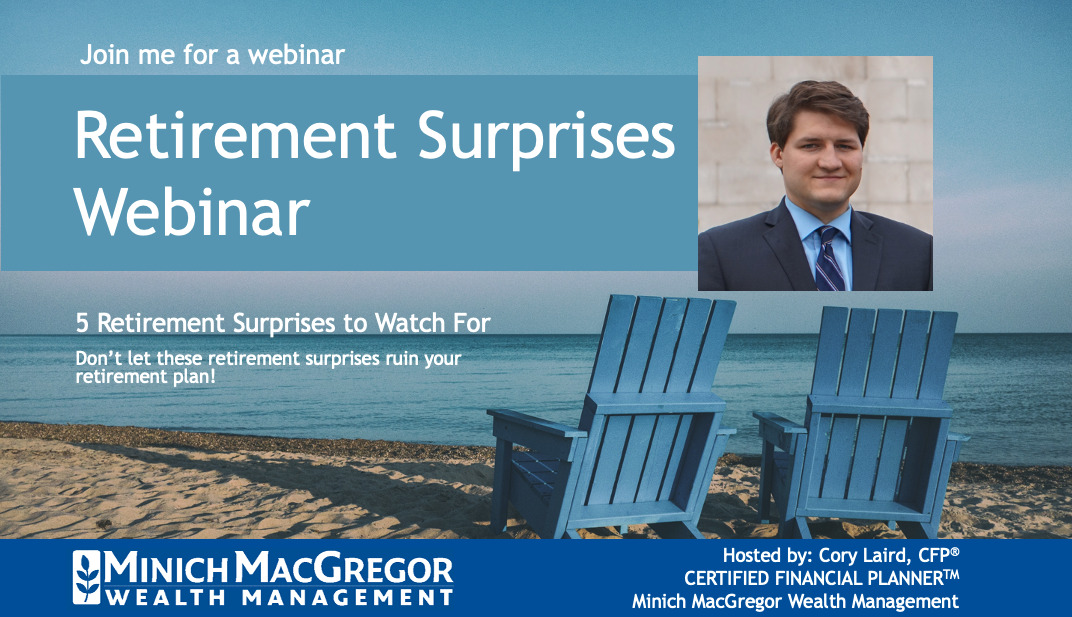 Join me for a webinar

Retirement Surprises Webinar

5 Retirement Surprises to Watch For

Don't let these retirement surprises ruin your retirement plan!

MINICH MACGREGOR
WEALTH MANAGEMENT

Hosted by: Cory Laird, CFP®
CERTIFIED FINANCIAL PLANNER™
Minich MacGregor Wealth Management